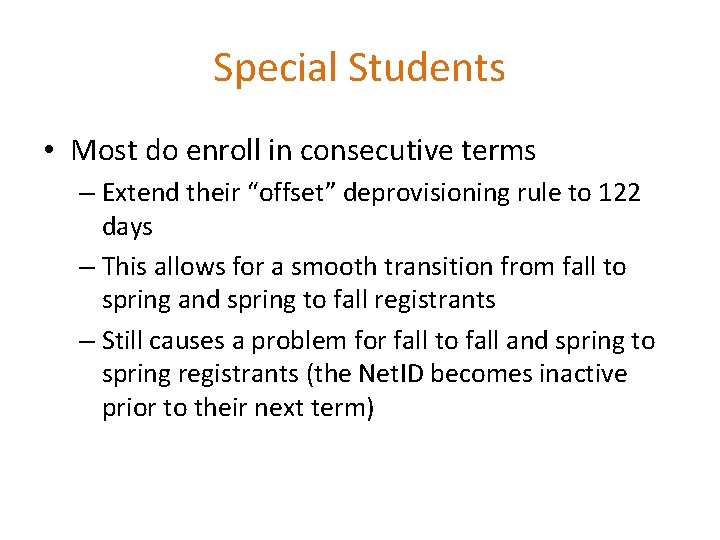 Special Students

• Most do enroll in consecutive terms

– Extend their “offset” deprovisioning rule to 122 days

– This allows for a smooth transition from fall to spring and spring to fall registrants

– Still causes a problem for fall to fall and spring to spring registrants (the NetID becomes inactive prior to their next term)